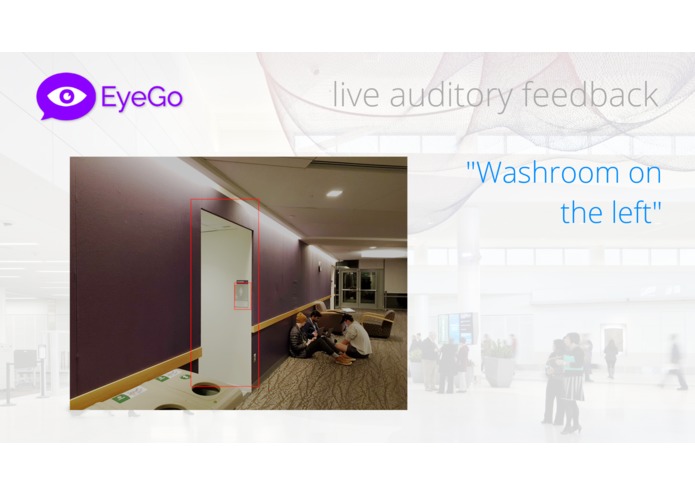 EyeGo

live auditory feedback

"Washroom on the left"